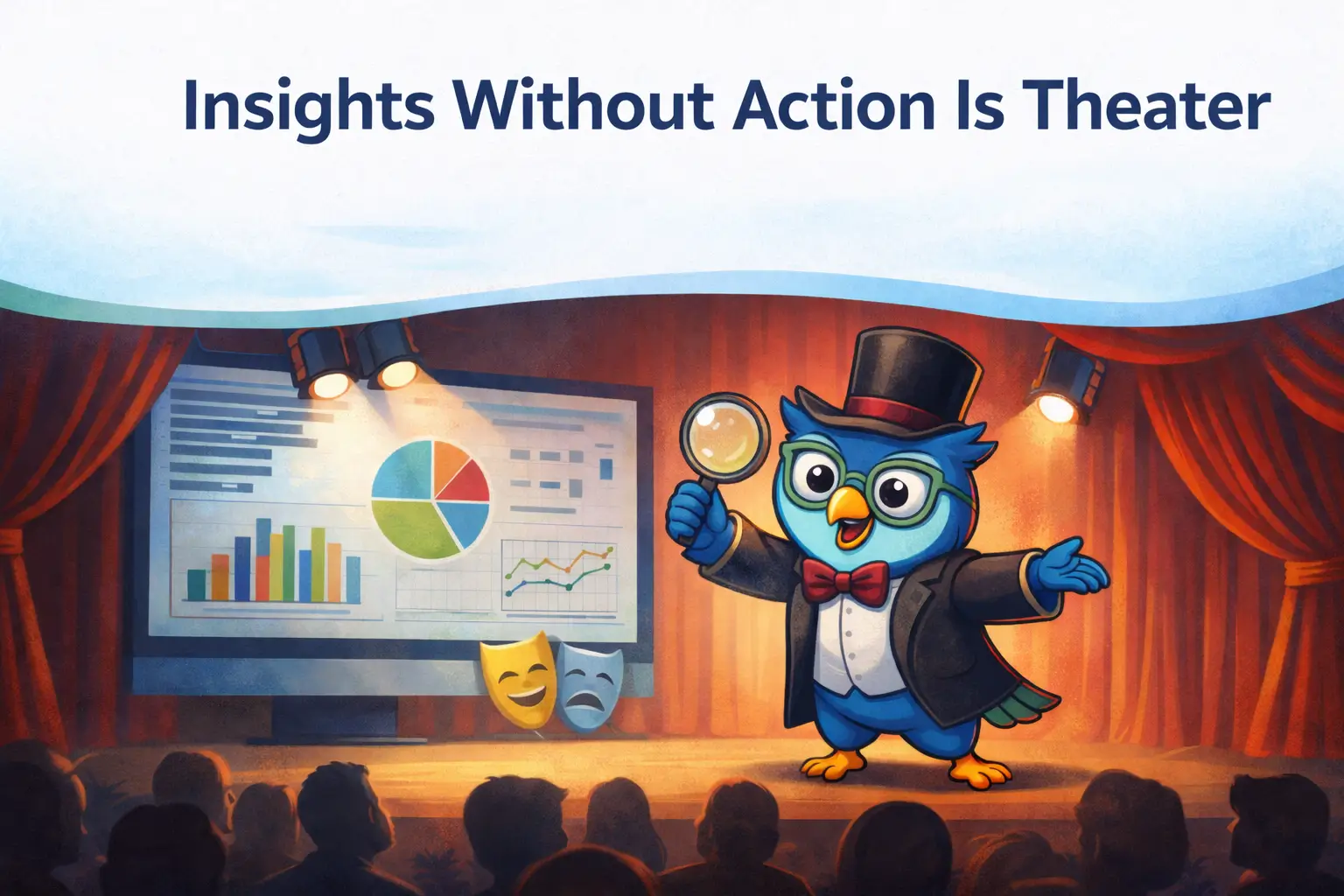 Insights Without Action Is Theater